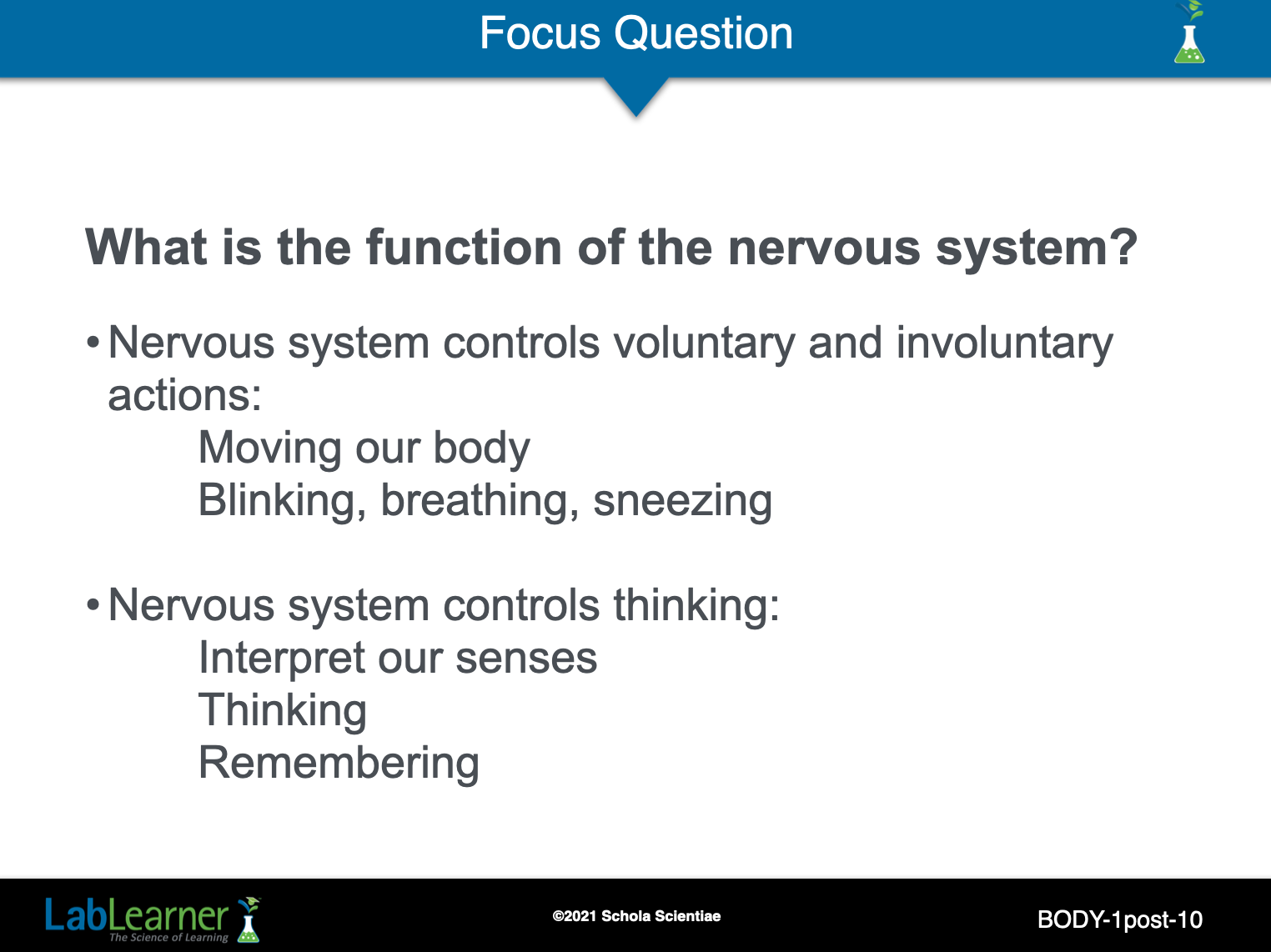 Focus Question

What is the function of the nervous system?

• Nervous system controls voluntary and involuntary actions:
Moving our body
Blinking, breathing, sneezing

• Nervous system controls thinking:
Interpret our senses
Thinking
Remembering

LabLearner
The Science of Learning

©2021 Schola Scientiae

BODY-1post-10